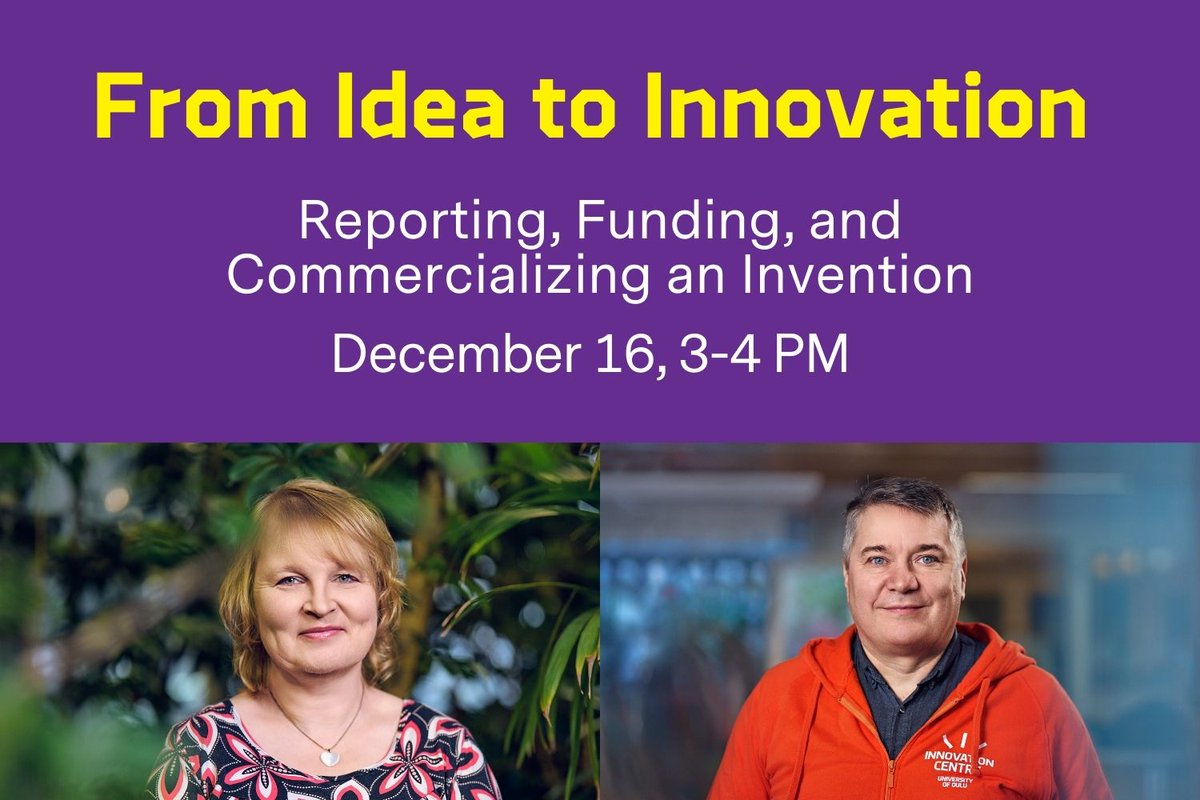 From Idea to Innovation

Reporting, Funding, and Commercializing an Invention

December 16, 3-4 PM

INNOVATION CENTRE
UNIVERSITY OF OULU